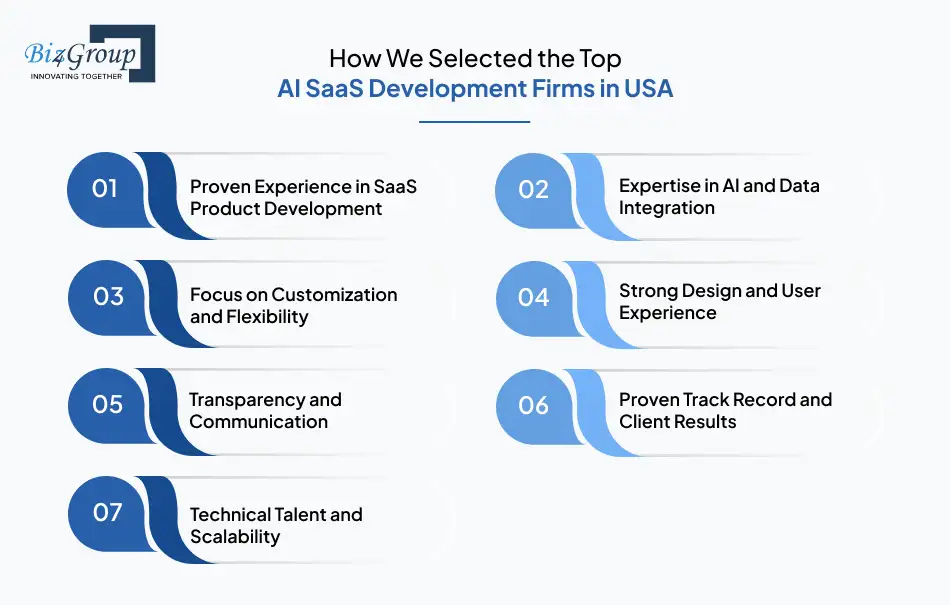 Biz4Group
INNOVATING TOGETHER

How We Selected the Top
AI SaaS Development Firms in USA

01 Proven Experience in SaaS Product Development

02 Expertise in AI and Data Integration

03 Focus on Customization and Flexibility

04 Strong Design and User Experience

05 Transparency and Communication

06 Proven Track Record and Client Results

07 Technical Talent and Scalability